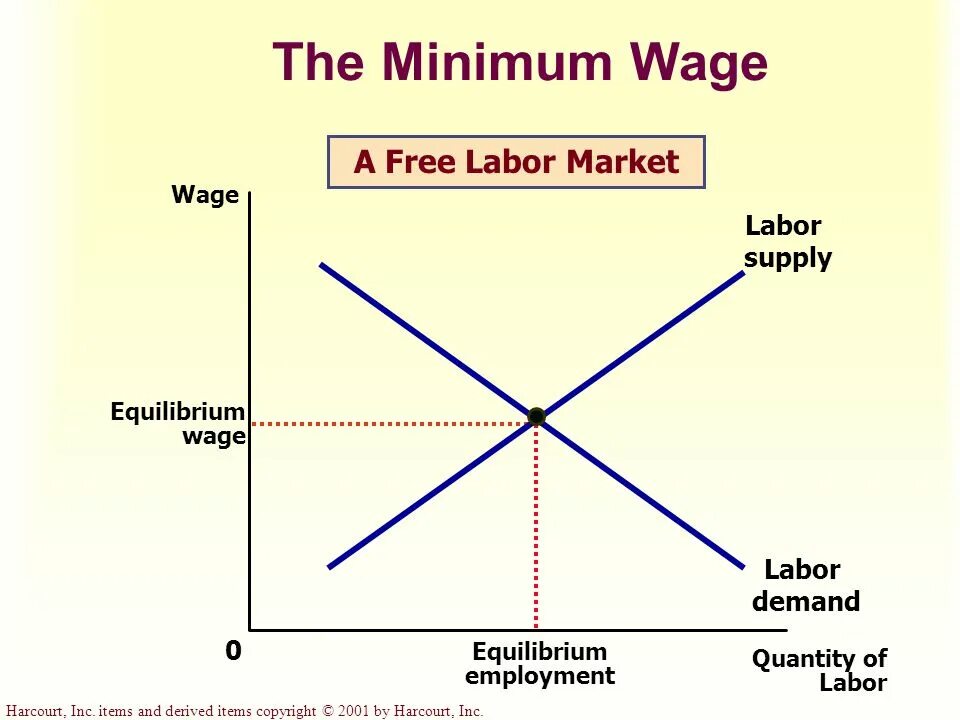 The Minimum Wage

A Free Labor Market

Wage

Labor supply

Equilibrium wage

Labor demand

0

Equilibrium employment

Quantity of Labor

Harcourt, Inc. items and derived items copyright © 2001 by Harcourt, Inc.